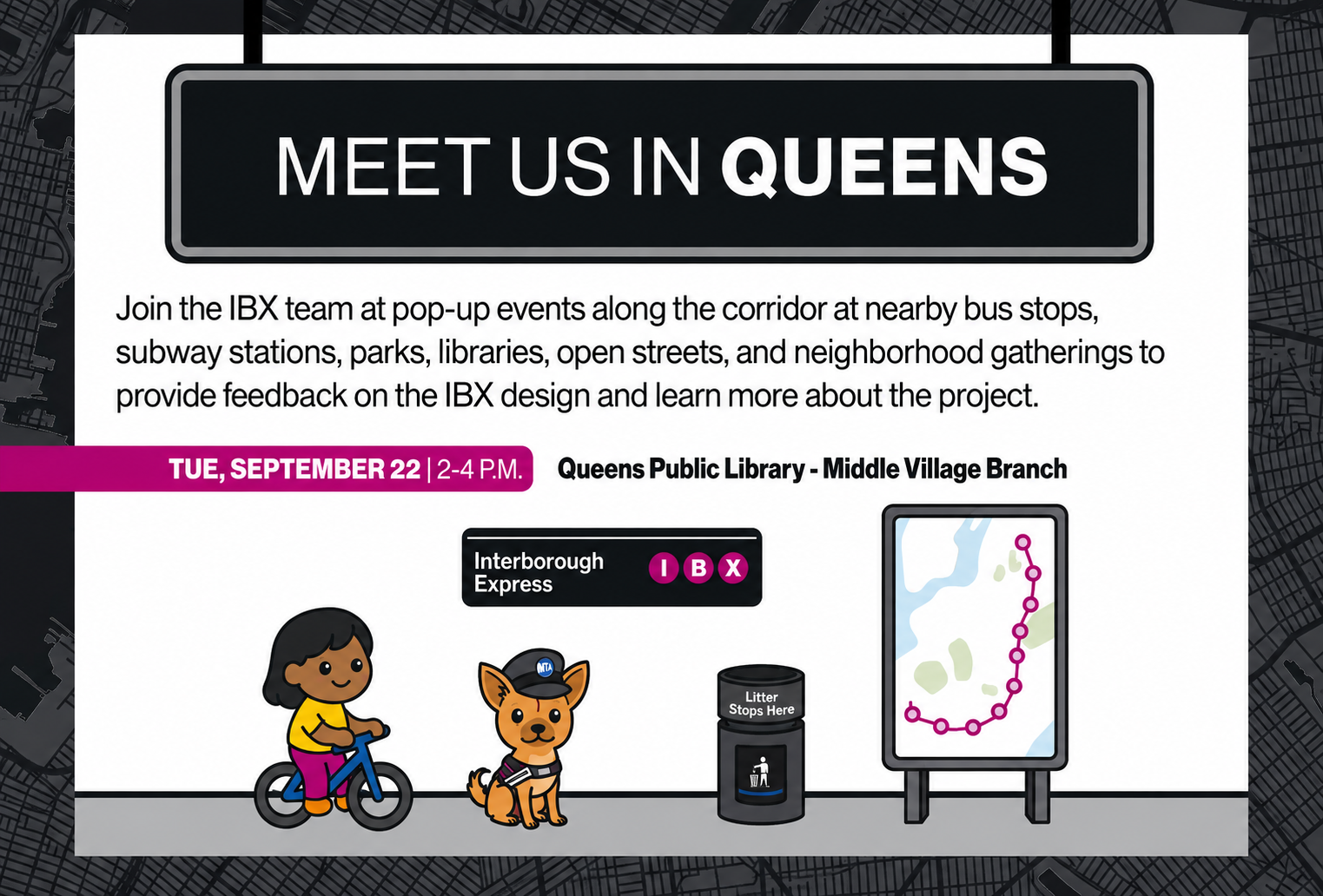 MEET US IN QUEENS

Join the IBX team at pop-up events along the corridor at nearby bus stops, subway stations, parks, libraries, open streets, and neighborhood gatherings to provide feedback on the IBX design and learn more about the project.

TUE, SEPTEMBER 22 | 2-4 P.M. Queens Public Library - Middle Village Branch

Interborough Express I B X

MTA

Litter Stops Here